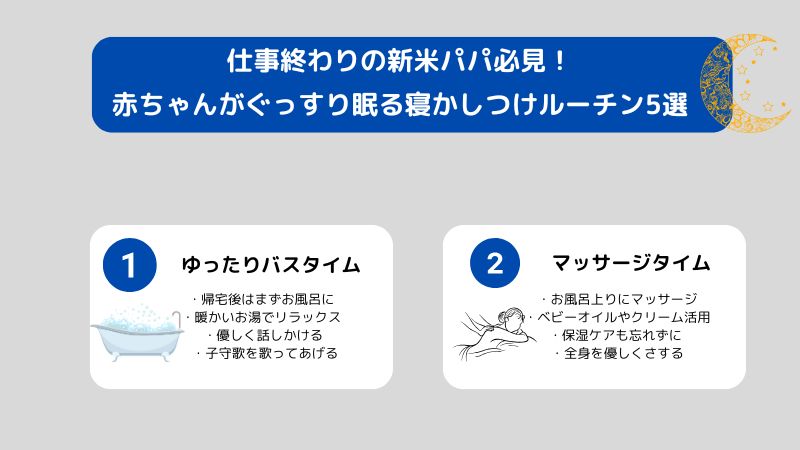 仕事終わりの新米パパ必見！
赤ちゃんがぐっすり眠る寝かしつけルーチン5選

1 ゆったりバスタイム

・帰宅後はまずお風呂に
・暖かいお湯でリラックス
・優しく話しかける
・子守歌を歌ってあげる

2 マッサージタイム

・お風呂上りにマッサージ
・ベビーオイルやクリーム活用
・保湿ケアも忘れずに
・全身を優しくさする